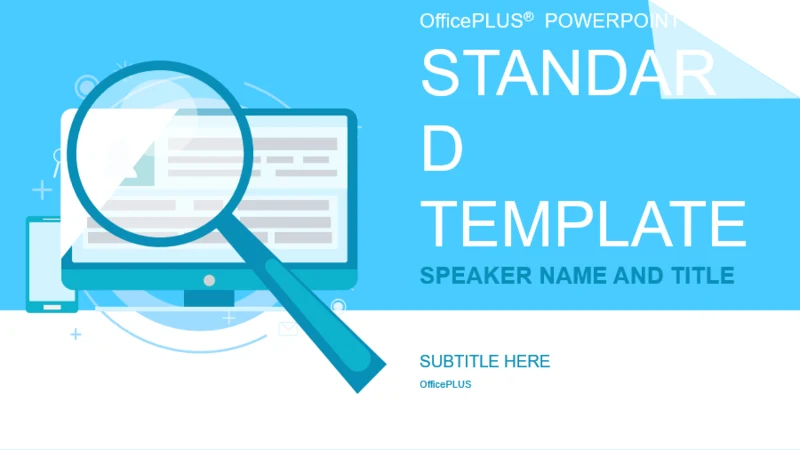 OfficePLUS® POWERPOINT

STANDAR
D
TEMPLATE

SPEAKER NAME AND TITLE

SUBTITLE HERE

OfficePLUS